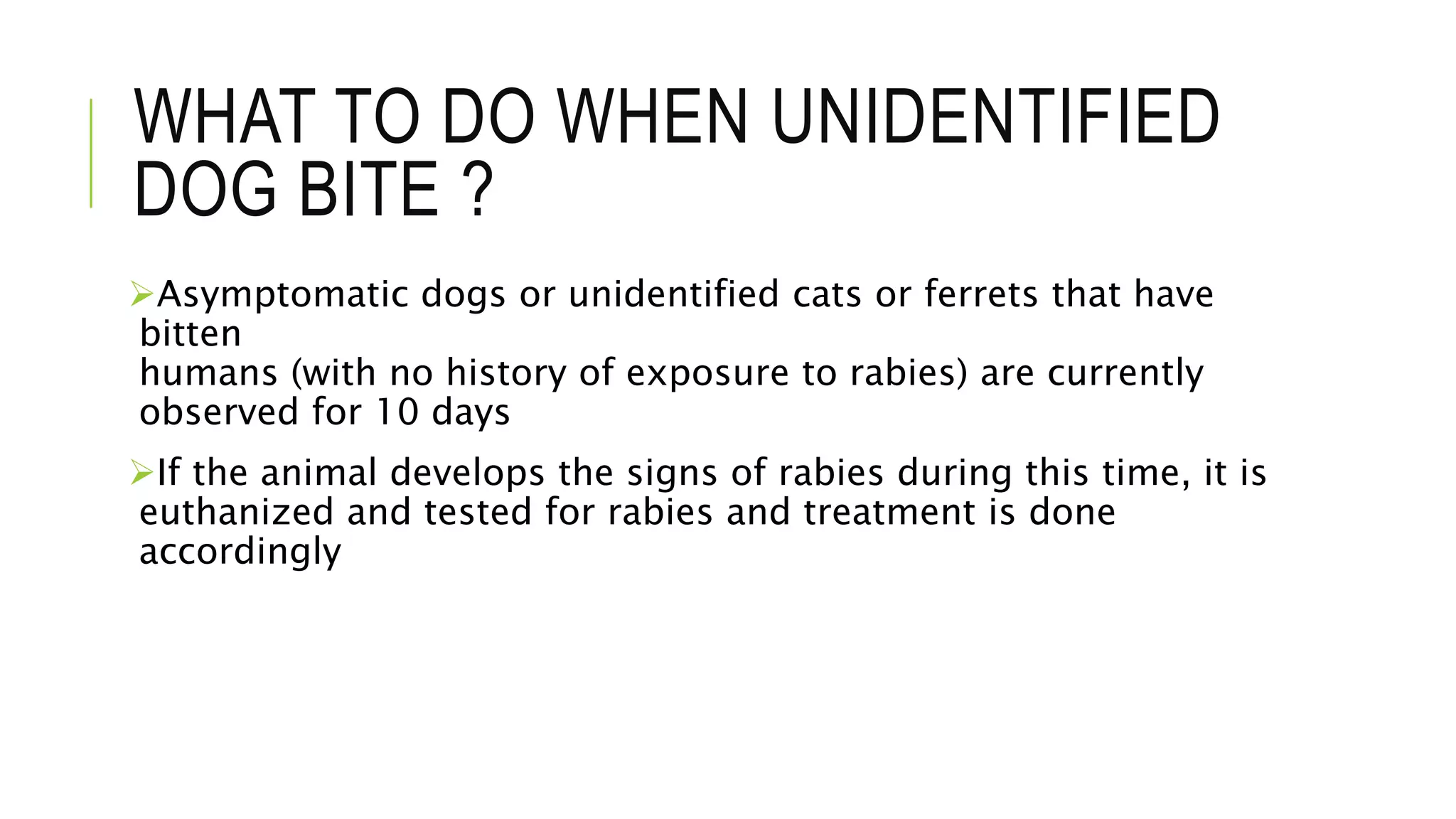 WHAT TO DO WHEN UNIDENTIFIED DOG BITE ?

➢Asymptomatic dogs or unidentified cats or ferrets that have bitten humans (with no history of exposure to rabies) are currently observed for 10 days

➢If the animal develops the signs of rabies during this time, it is euthanized and tested for rabies and treatment is done accordingly